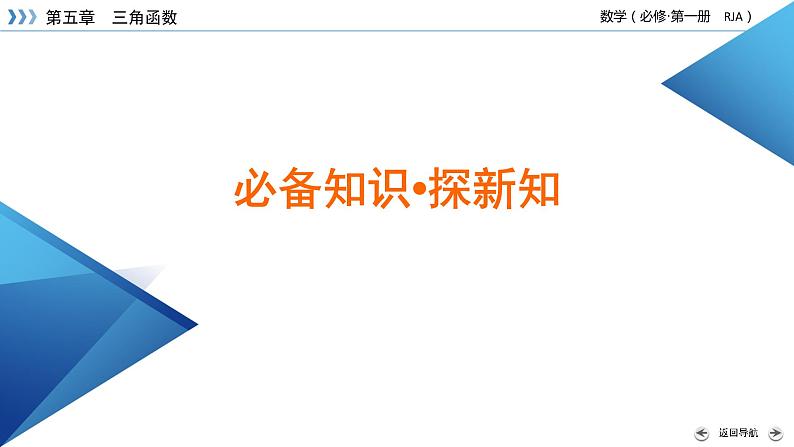 第五章　三角函数

数学（必修·第一册　RJA）

必备知识•探新知

返回导航